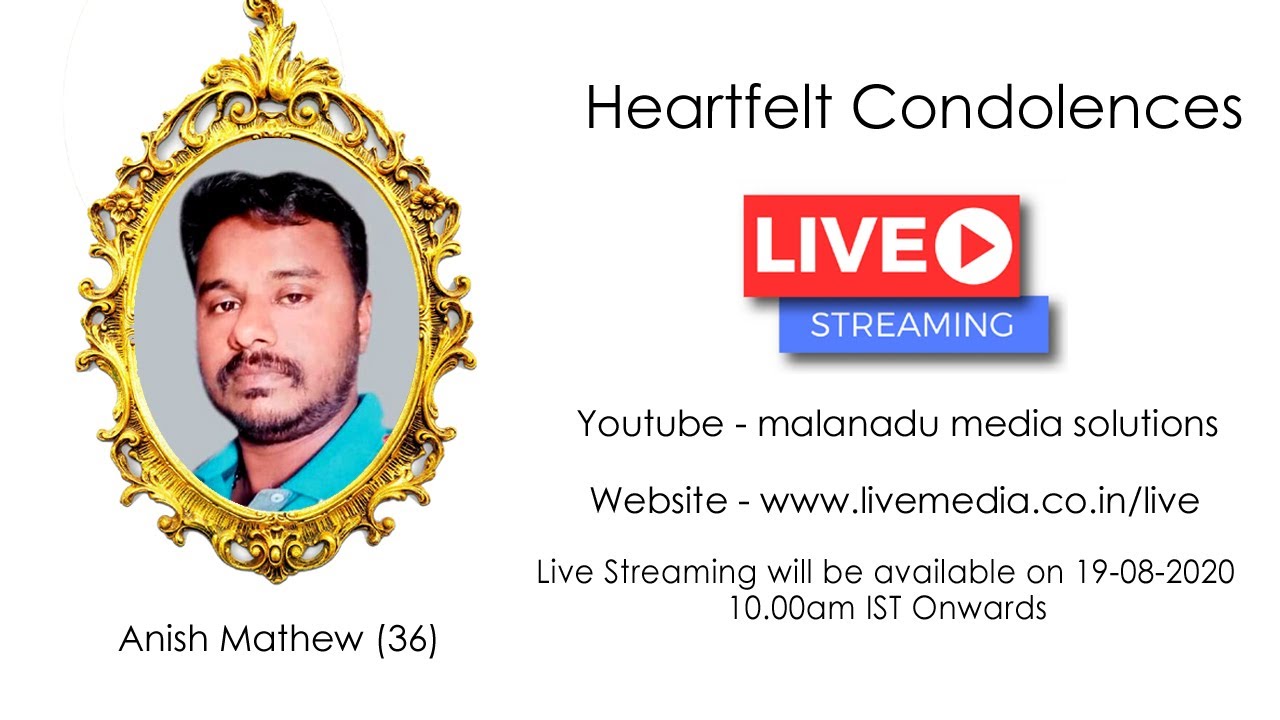 Heartfelt Condolences

LIVE

STREAMING

Youtube - malanadu media solutions

Website - www.livemedia.co.in/live

Live Streaming will be available on 19-08-2020
10.00am IST Onwards

Anish Mathew (36)